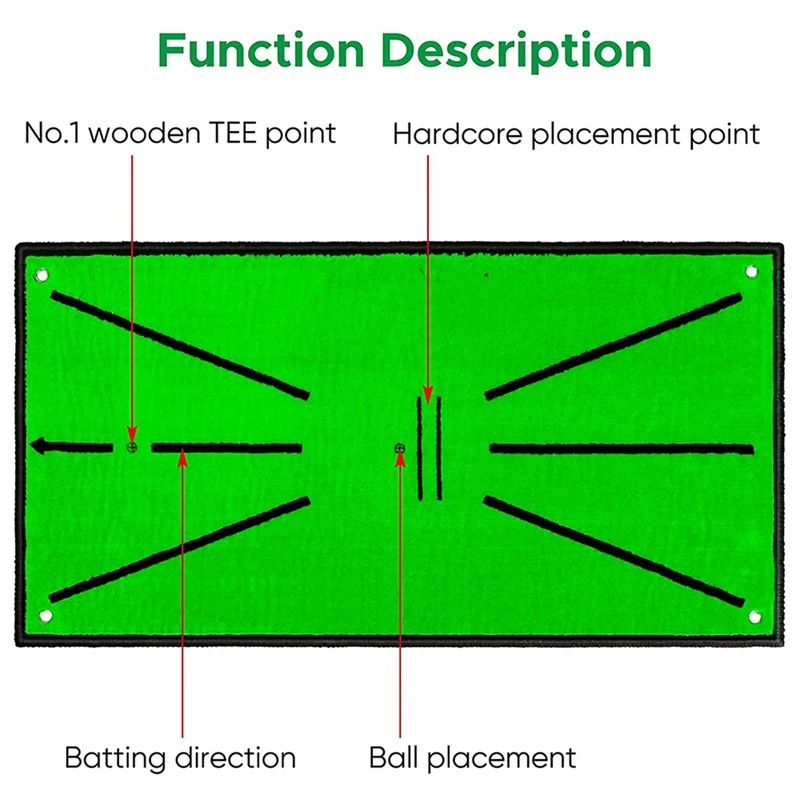 Function Description

No.1 wooden TEE point

Hardcore placement point

Batting direction

Ball placement